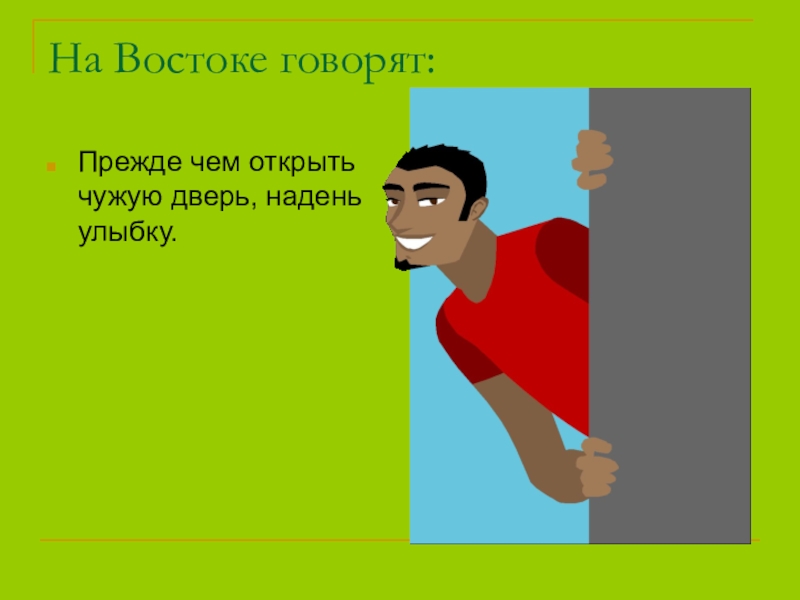 На Востоке говорят:

Прежде чем открыть чужую дверь, надень улыбку.